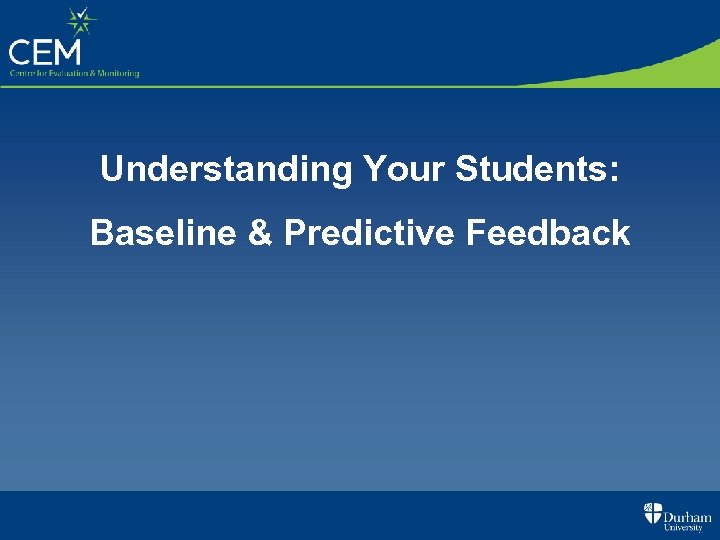 CEM
Centre for Evaluation & Monitoring

Understanding Your Students:

Baseline & Predictive Feedback

Durham University